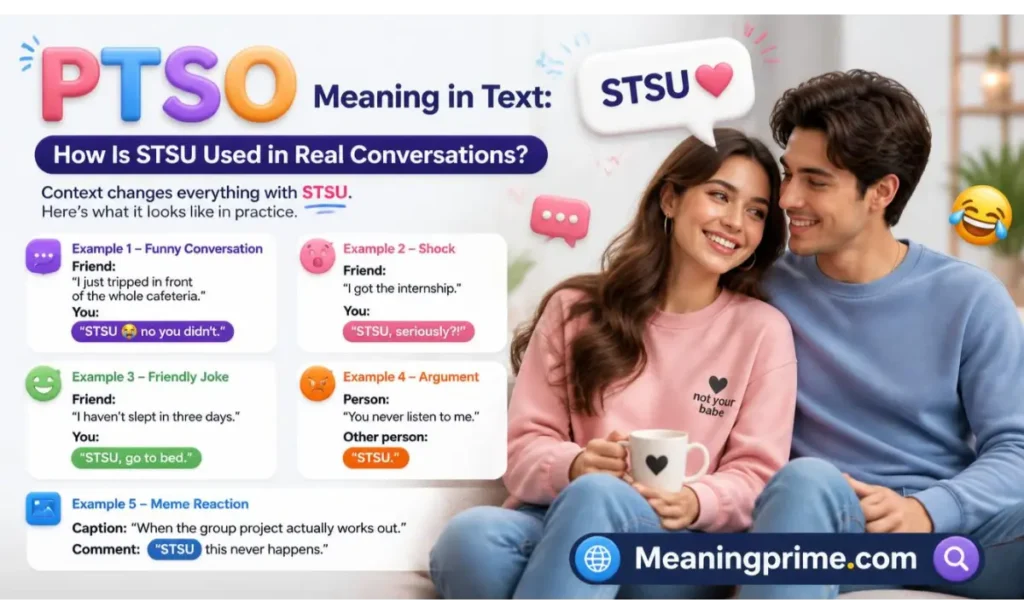 PTSO Meaning in Text:

STSU

How Is STSU Used in Real Conversations?

Context changes everything with STSU. Here's what it looks like in practice.

Example 1 – Funny Conversation
Friend:
"I just tripped in front of the whole cafeteria."
You:
"STSU 😭 no you didn't."

Example 2 – Shock
Friend:
"I got the internship."
You:
"STSU, seriously?!"

Example 3 – Friendly Joke
Friend:
"I haven't slept in three days."
You:
"STSU, go to bed."

Example 4 – Argument
Person:
"You never listen to me."
Other person:
"STSU."

Example 5 – Meme Reaction
Caption: "When the group project actually works out."
Comment: "STSU this never happens."

not your babe

Meaningprime.com